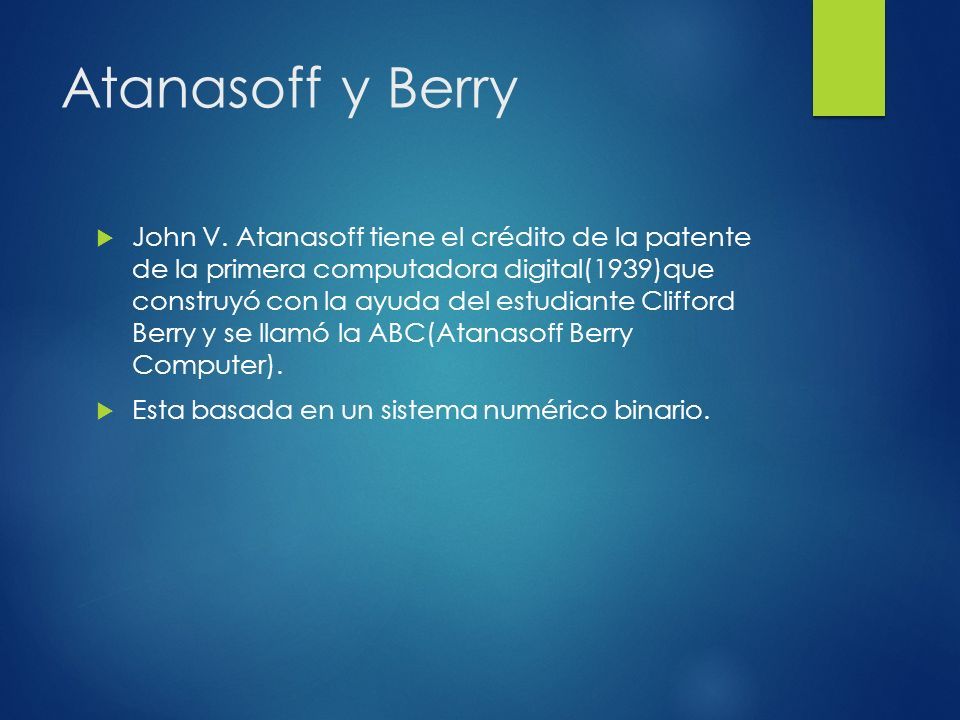 Atanasoff y Berry

John V. Atanasoff tiene el crédito de la patente de la primera computadora digital(1939)que construyó con la ayuda del estudiante Clifford Berry y se llamó la ABC(Atanasoff Berry Computer).

Esta basada en un sistema numérico binario.